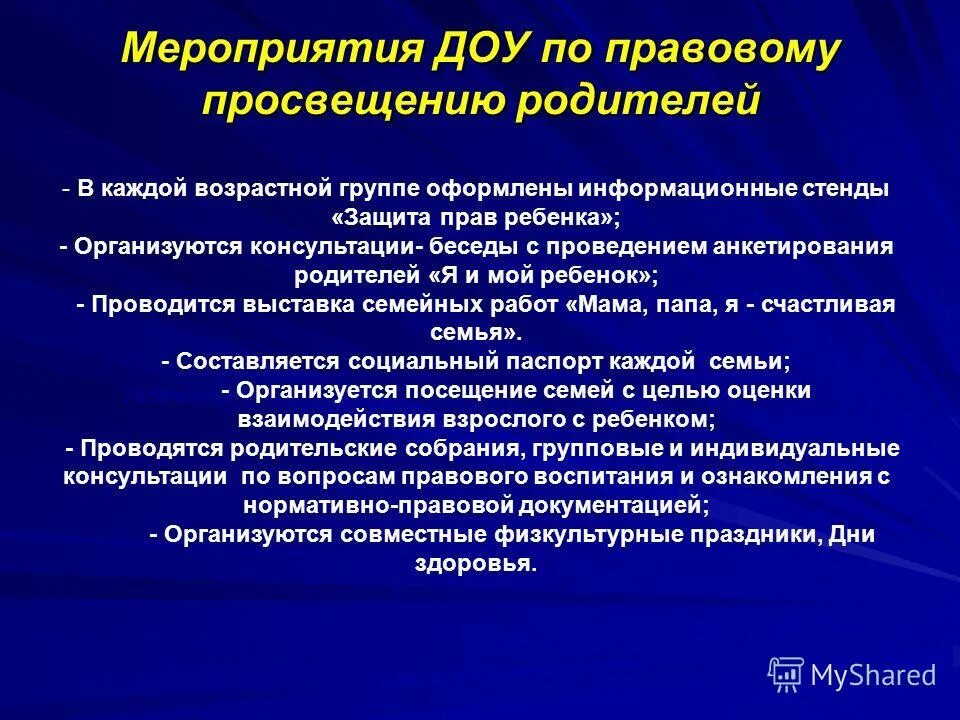 Мероприятия ДОУ по правовому просвещению родителей

- В каждой возрастной группе оформлены информационные стенды «Защита прав ребенка»;
- Организуются консультации- беседы с проведением анкетирования родителей «Я и мой ребенок»;
- Проводится выставка семейных работ «Мама, папа, я - счастливая семья».
- Составляется социальный паспорт каждой семьи;
- Организуется посещение семей с целью оценки взаимодействия взрослого с ребенком;
- Проводятся родительские собрания, групповые и индивидуальные консультации по вопросам правового воспитания и ознакомления с нормативно-правовой документацией;
- Организуются совместные физкультурные праздники, Дни здоровья.

MyShared